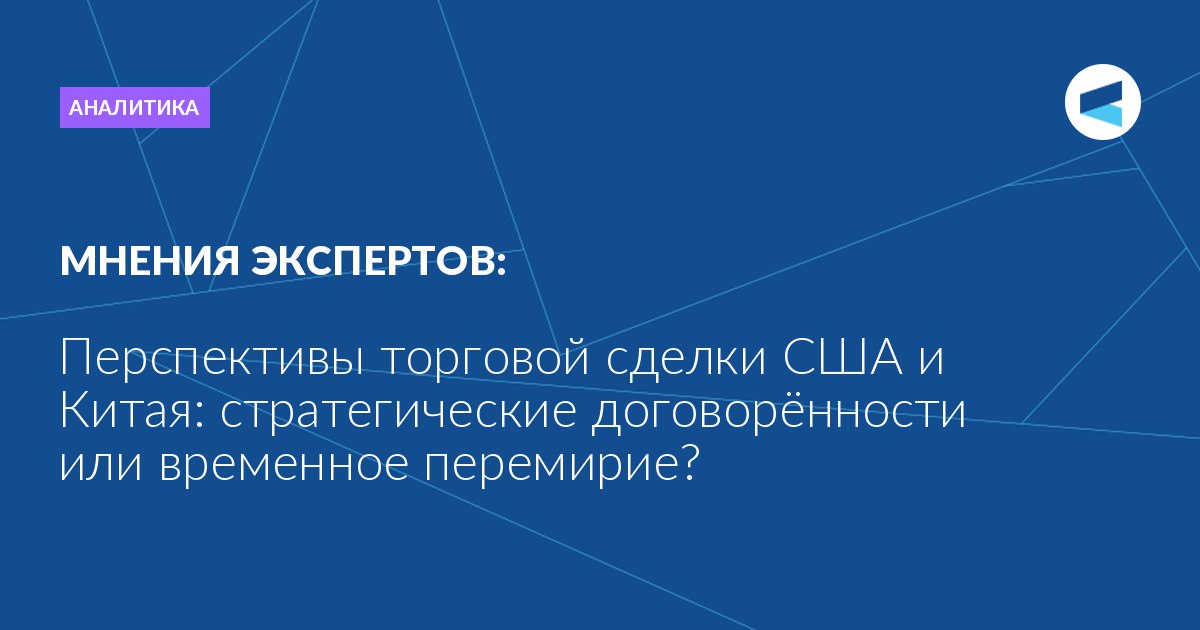 АНАЛИТИКА

МНЕНИЯ ЭКСПЕРТОВ:

Перспективы торговой сделки США и Китая: стратегические договорённости или временное перемирие?